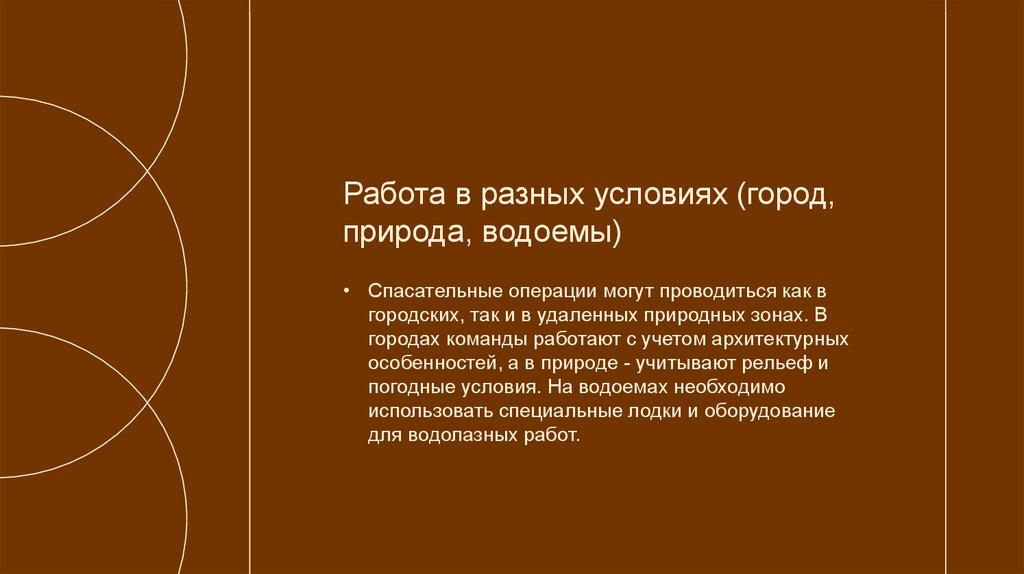 Работа в разных условиях (город, природа, водоемы)

• Спасательные операции могут проводиться как в городских, так и в удаленных природных зонах. В городах команды работают с учетом архитектурных особенностей, а в природе - учитывают рельеф и погодные условия. На водоемах необходимо использовать специальные лодки и оборудование для водолазных работ.